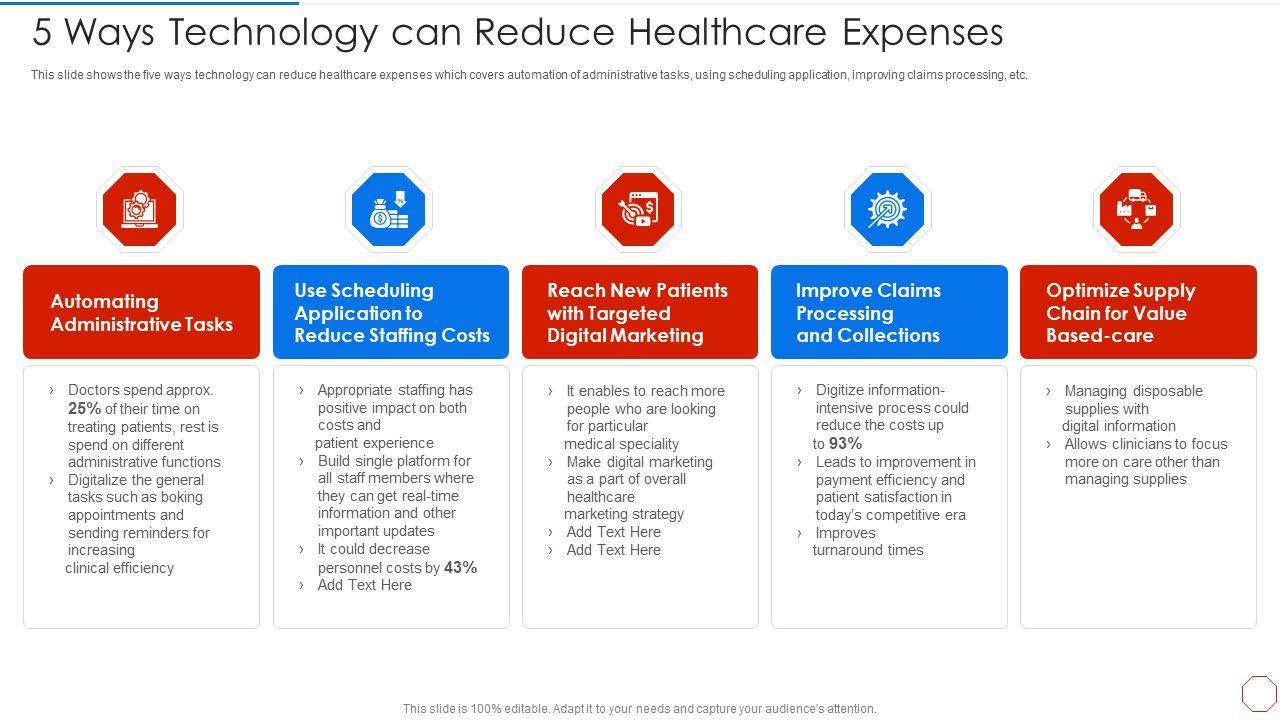 5 Ways Technology can Reduce Healthcare Expenses

This slide shows the five ways technology can reduce healthcare expenses which covers automation of administrative tasks, using scheduling application, improving claims processing, etc.

Automating Administrative Tasks

› Doctors spend approx. 25% of their time on treating patients, rest is spend on different administrative functions
› Digitalize the general tasks such as boking appointments and sending reminders for increasing clinical efficiency

Use Scheduling Application to Reduce Staffing Costs

› Appropriate staffing has positive impact on both costs and patient experience
› Build single platform for all staff members where they can get real-time information and other important updates
› It could decrease personnel costs by 43%
› Add Text Here

Reach New Patients with Targeted Digital Marketing

› It enables to reach more people who are looking for particular medical speciality
› Make digital marketing as a part of overall healthcare marketing strategy
› Add Text Here
› Add Text Here

Improve Claims Processing and Collections

› Digitize information-intensive process could reduce the costs up to 93%
› Leads to improvement in payment efficiency and patient satisfaction in today's competitive era
› Improves turnaround times

Optimize Supply Chain for Value Based-care

› Managing disposable supplies with digital information
› Allows clinicians to focus more on care other than managing supplies

This slide is 100% editable. Adapt it to your needs and capture your audience's attention.